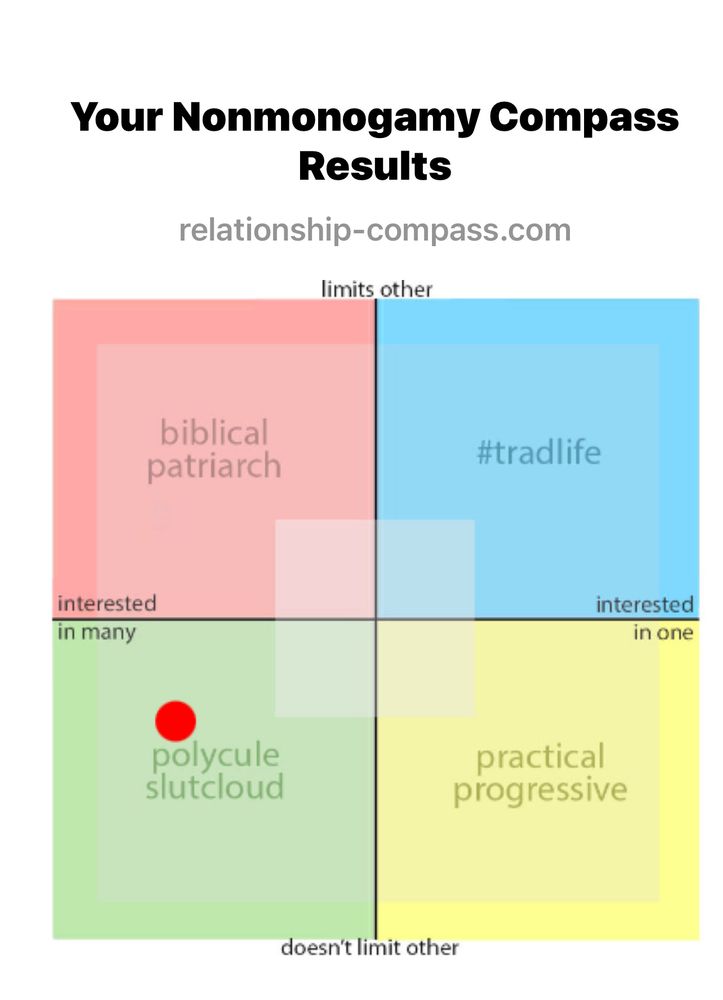 Your Nonmonogamy Compass Results

relationship-compass.com

limits other

biblical patriarch

#tradlife

interested in many

interested in one

polycule slutcloud

practical progressive

doesn't limit other